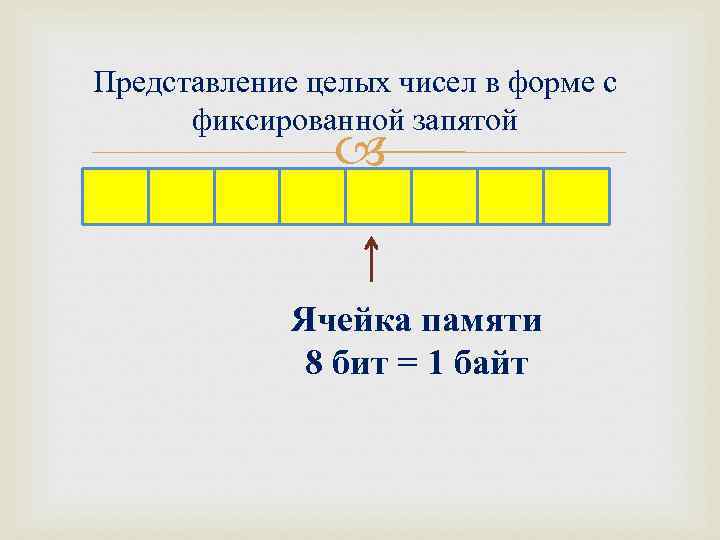 Представление целых чисел в форме с фиксированной запятой

Ячейка памяти
8 бит = 1 байт